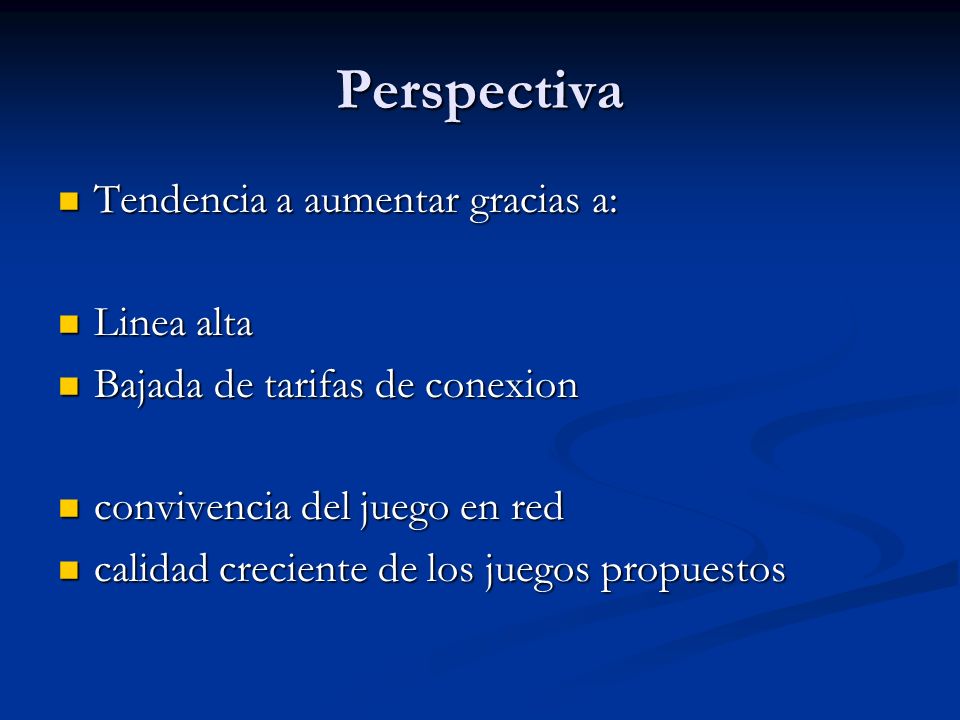 Perspectiva

- Tendencia a aumentar gracias a:

- Linea alta
- Bajada de tarifas de conexion

- convivencia del juego en red
- calidad creciente de los juegos propuestos